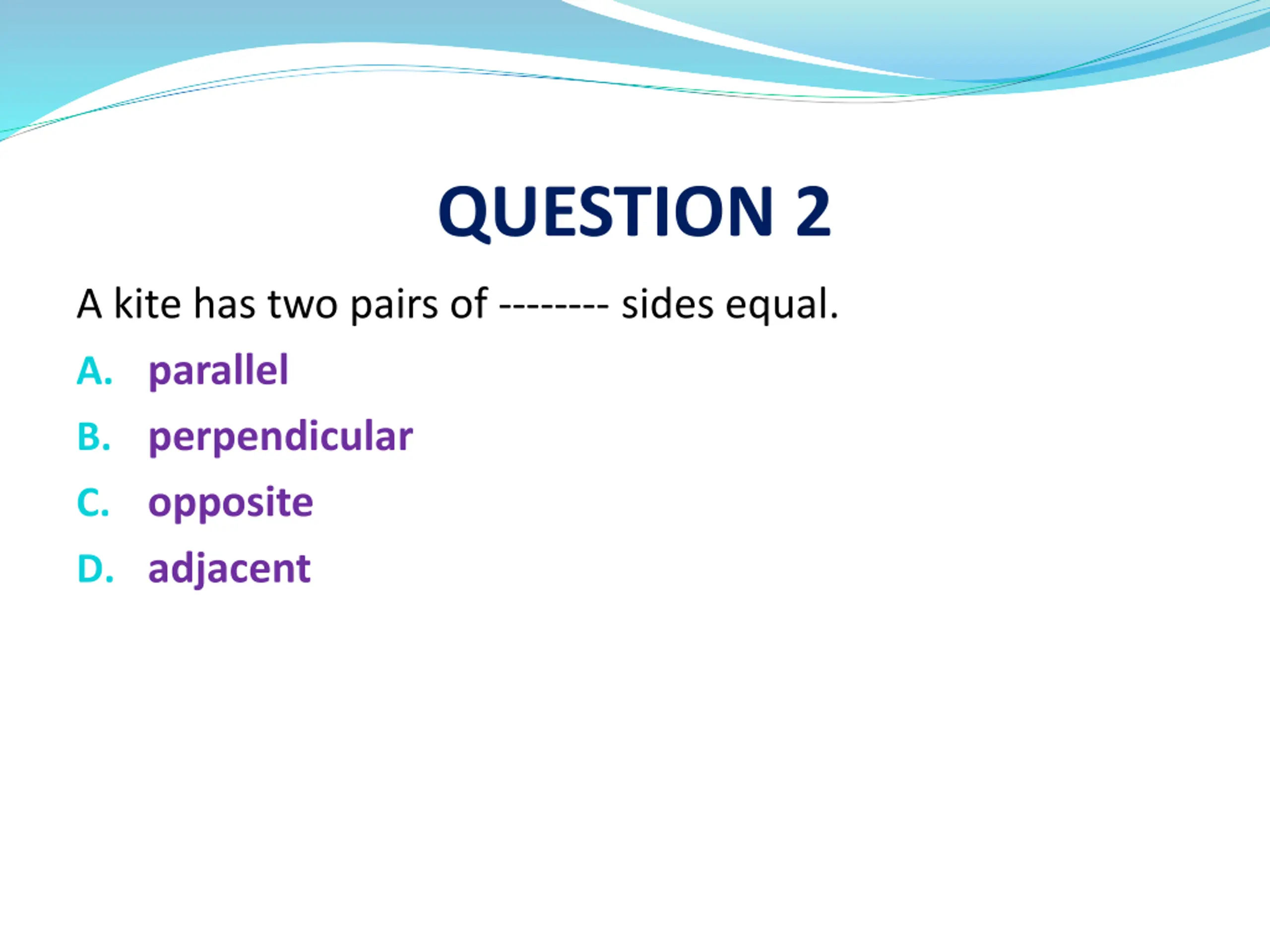 QUESTION 2

A kite has two pairs of -------- sides equal.

A. parallel
B. perpendicular
C. opposite
D. adjacent